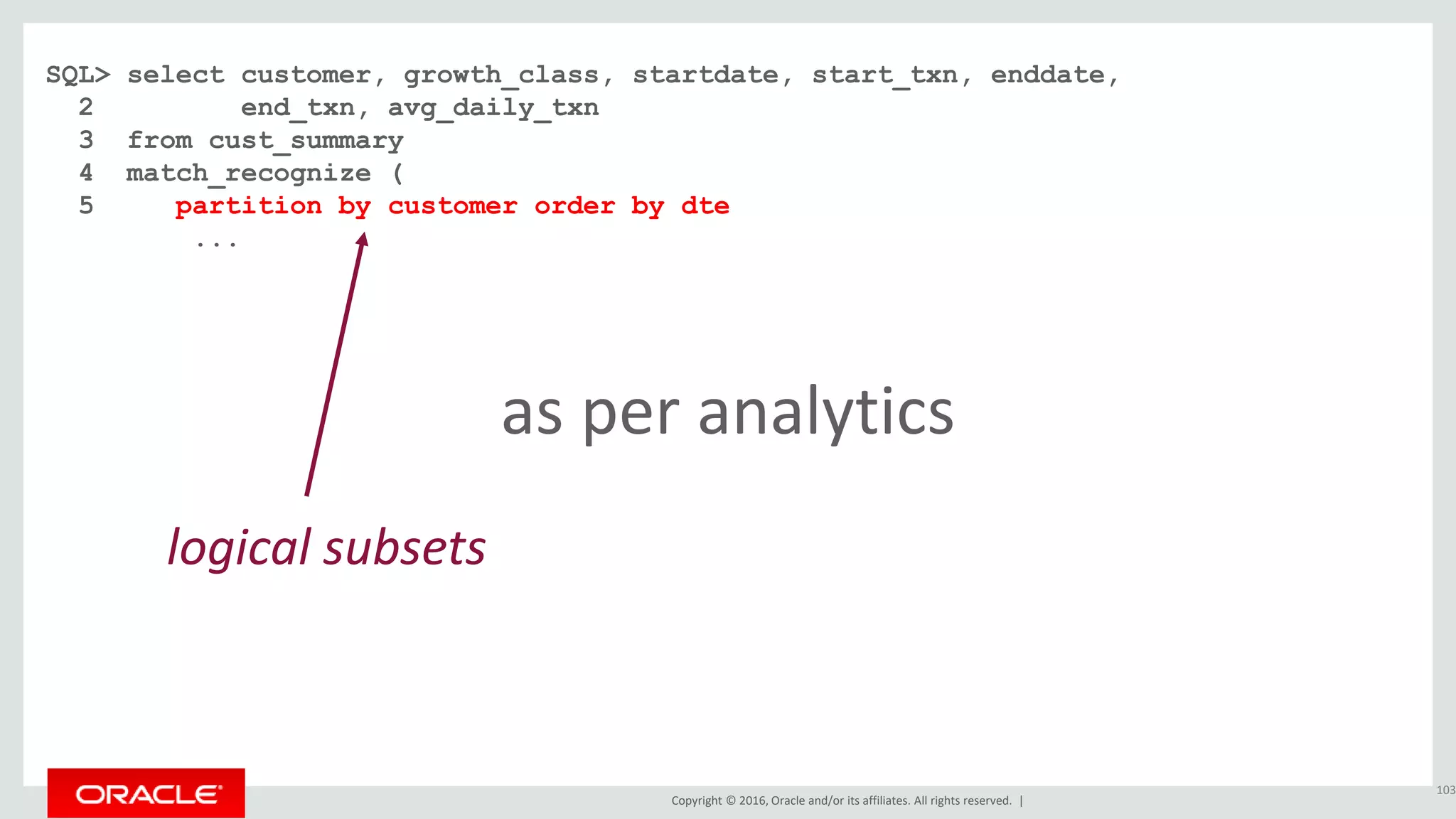 SQL> select customer, growth_class, startdate, start_txn, enddate,
  2         end_txn, avg_daily_txn
  3  from cust_summary
  4  match_recognize (
  5     partition by customer order by dte
        ...

as per analytics

logical subsets

ORACLE

Copyright © 2016, Oracle and/or its affiliates. All rights reserved. |

103